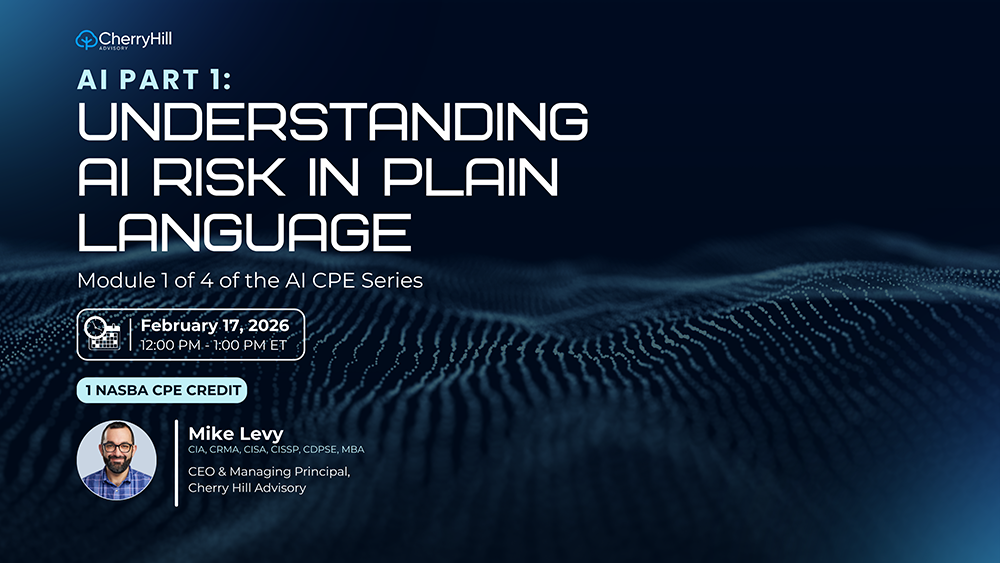 CherryHill
ADVISORY

AI PART 1:
UNDERSTANDING AI RISK IN PLAIN LANGUAGE

Module 1 of 4 of the AI CPE Series

February 17, 2026
12:00 PM - 1:00 PM ET

1 NASBA CPE CREDIT

Mike Levy
CIA, CRMA, CISA, CISSP, CDPSE, MBA

CEO & Managing Principal, Cherry Hill Advisory